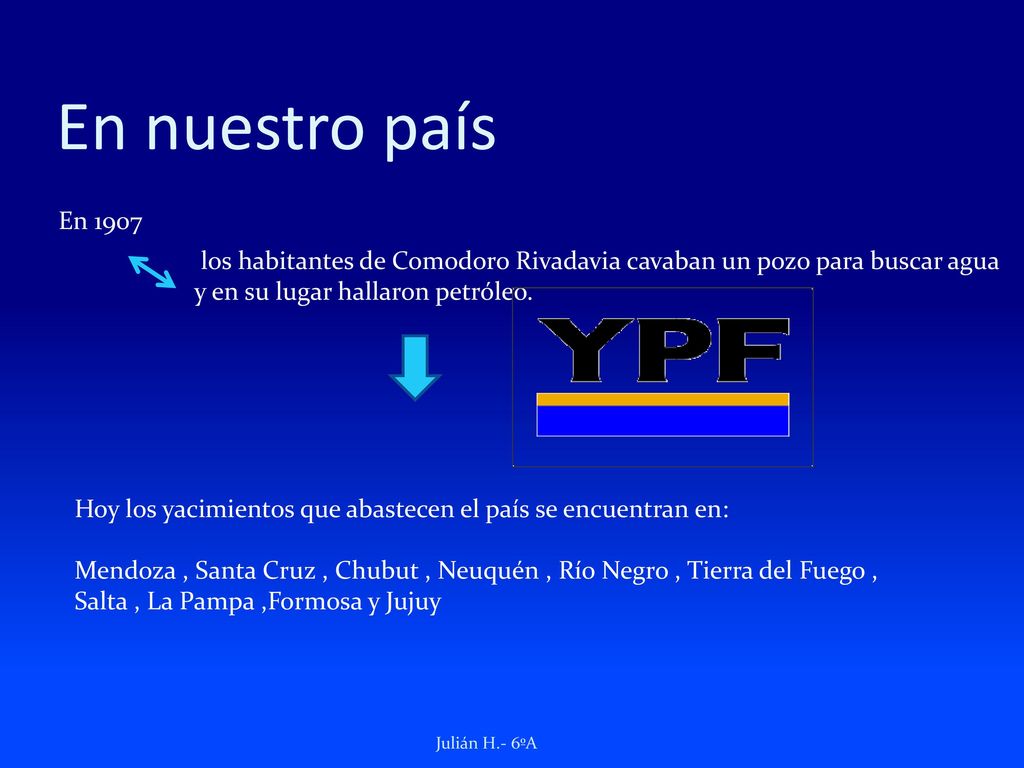 En nuestro país

En 1907

los habitantes de Comodoro Rivadavia cavaban un pozo para buscar agua y en su lugar hallaron petróleo.

YPF

Hoy los yacimientos que abastecen el país se encuentran en:

Mendoza , Santa Cruz , Chubut , Neuquén , Río Negro , Tierra del Fuego , Salta , La Pampa ,Formosa y Jujuy

Julián H.- 6ºA